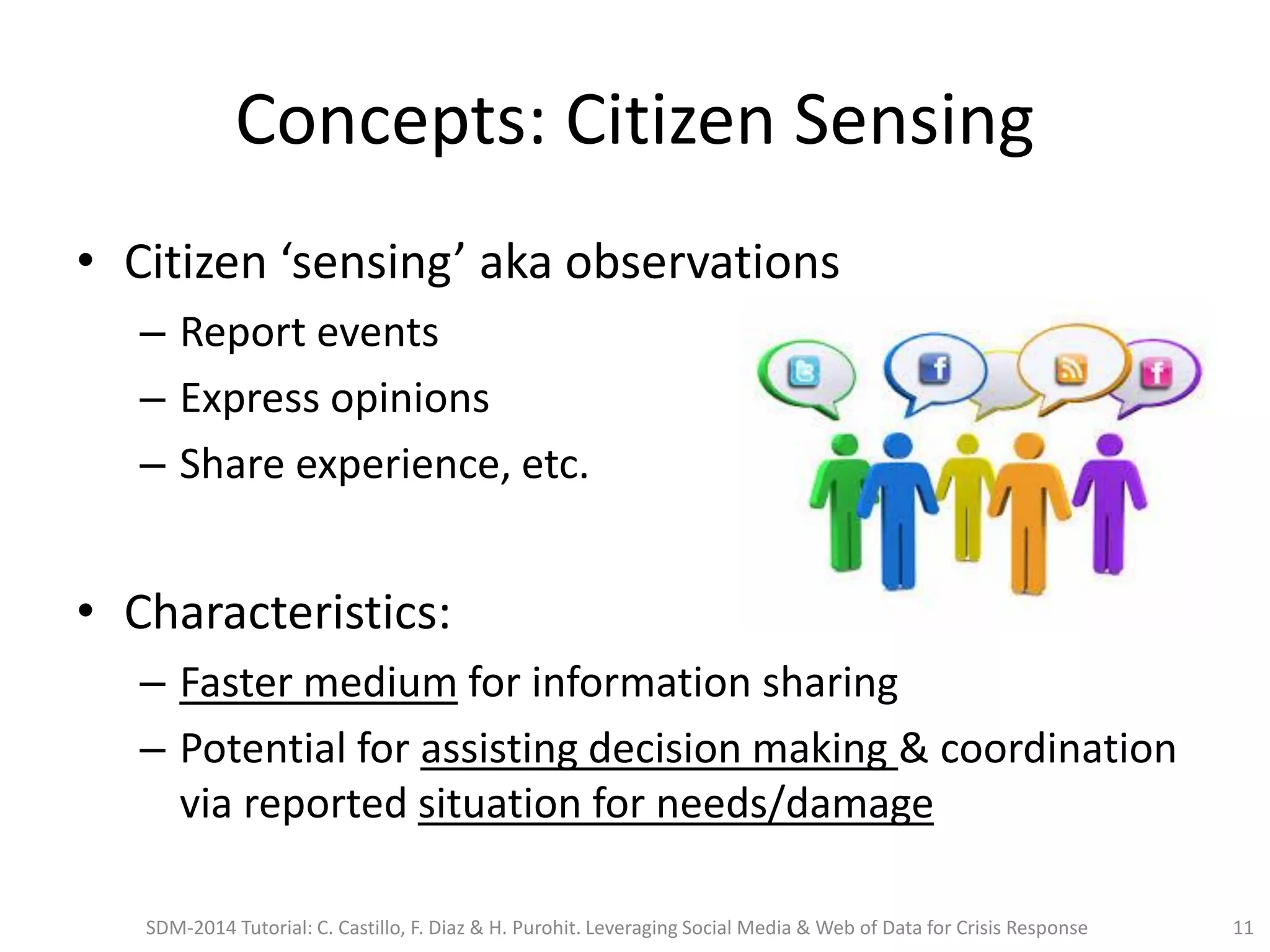 Concepts: Citizen Sensing

• Citizen ‘sensing’ aka observations
– Report events
– Express opinions
– Share experience, etc.

• Characteristics:
– Faster medium for information sharing
– Potential for assisting decision making & coordination via reported situation for needs/damage

SDM-2014 Tutorial: C. Castillo, F. Diaz & H. Purohit. Leveraging Social Media & Web of Data for Crisis Response 11